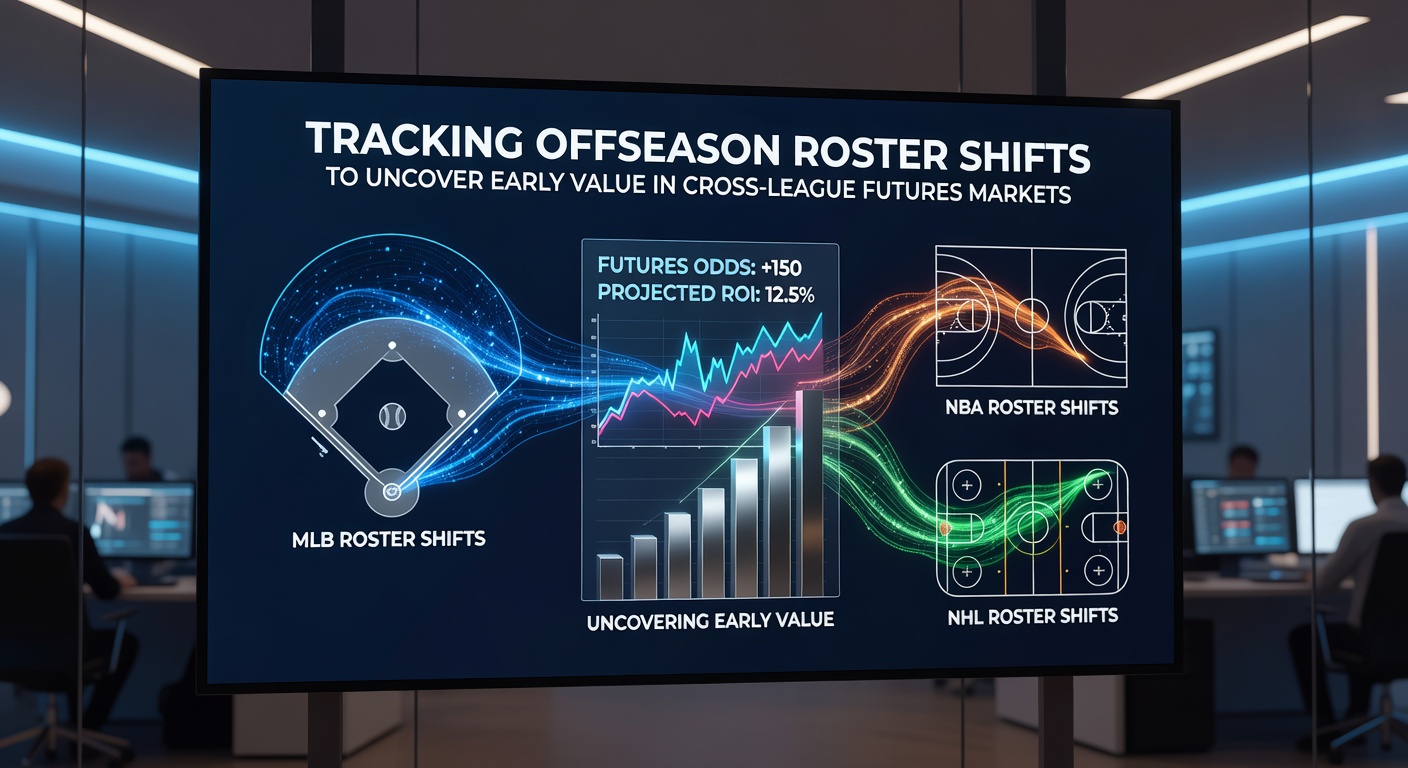 TRACKING OFFSEASON ROSTER SHIFTS
TO UNCOVER EARLY VALUE IN CROSS-LEAGUE FUTURES MARKETS

FUTURES ODDS: +150
PROJECTED ROI: 12.5%

MLB ROSTER SHIFTS

UNCOVERING EARLY VALUE

NBA ROSTER SHIFTS

NHL ROSTER SHIFTS